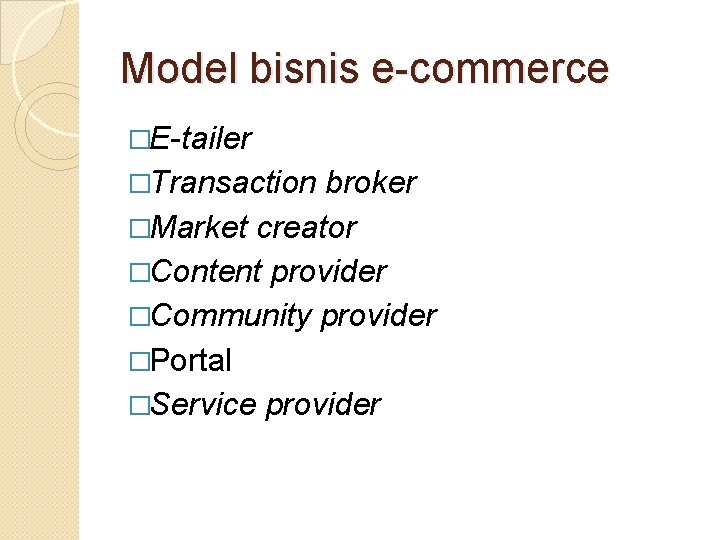 Model bisnis e-commerce

□E-tailer
□Transaction broker
□Market creator
□Content provider
□Community provider
□Portal
□Service provider